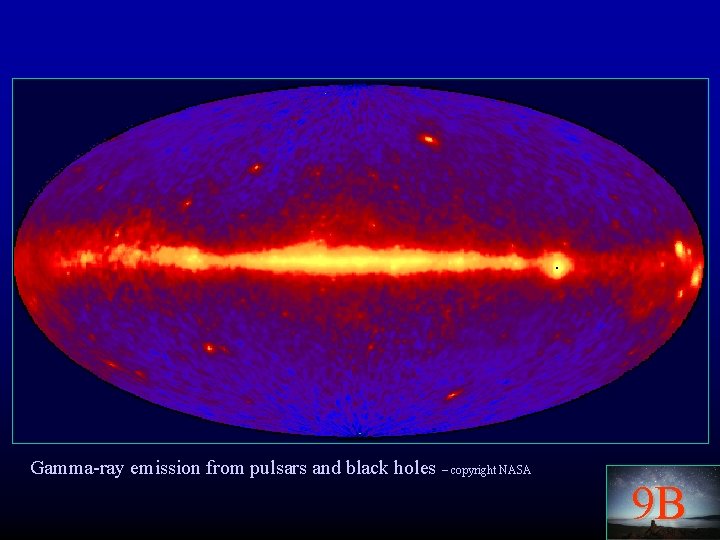 Gamma-ray emission from pulsars and black holes – copyright NASA

9B